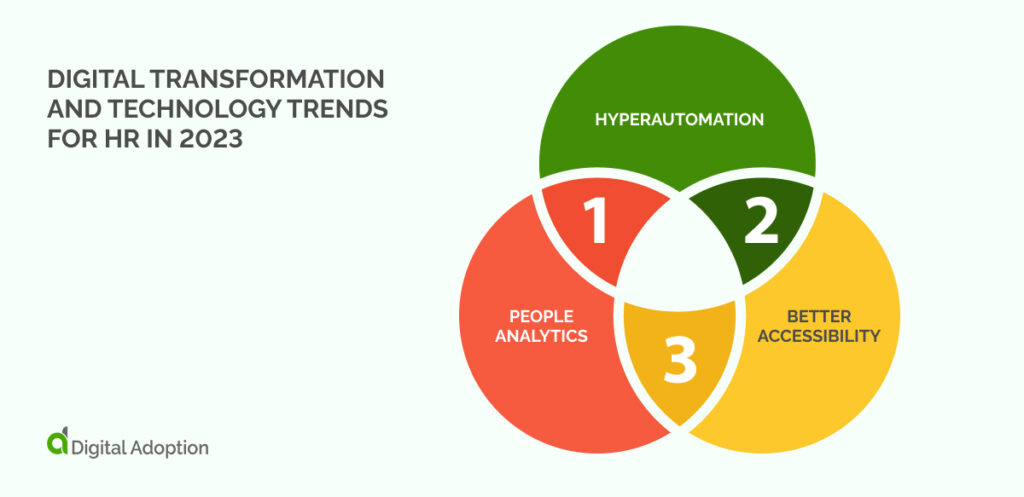 DIGITAL TRANSFORMATION AND TECHNOLOGY TRENDS FOR HR IN 2023

HYPERAUTOMATION

1

2

PEOPLE ANALYTICS

3

BETTER ACCESSIBILITY

Digital Adoption